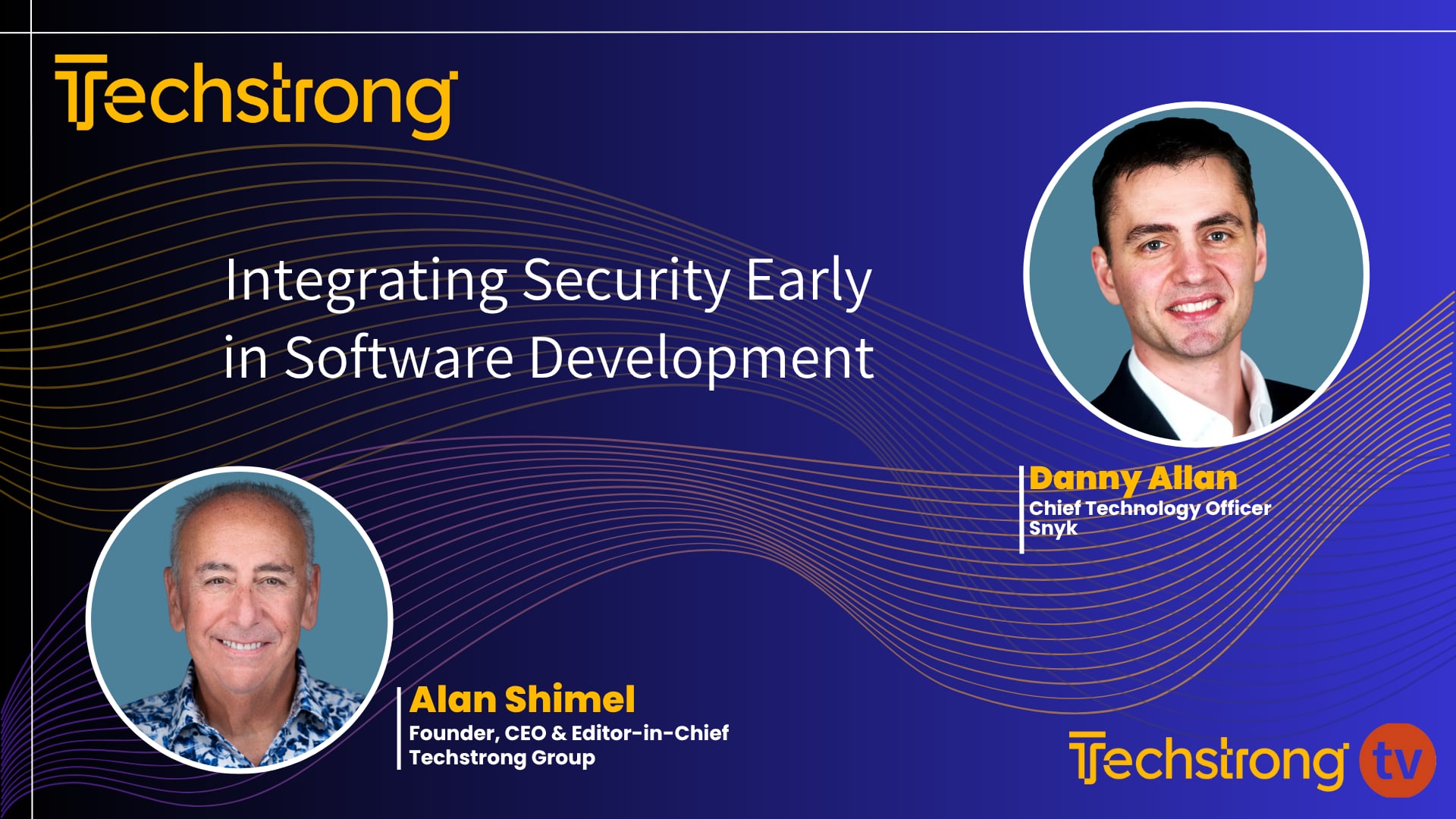 Techstrong

Integrating Security Early in Software Development

Danny Allan
Chief Technology Officer
Snyk

Alan Shimel
Founder, CEO & Editor-in-Chief
Techstrong Group

Techstrong tv